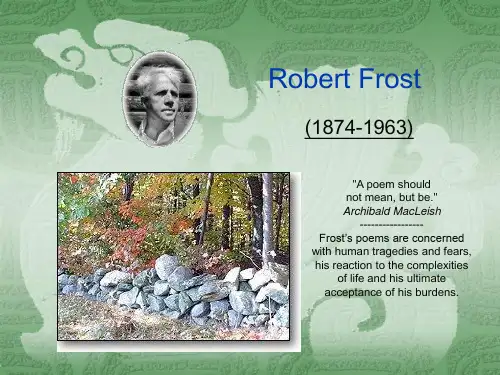 Robert Frost

(1874-1963)

"A poem should not mean, but be."
Archibald MacLeish
----------------
Frost's poems are concerned with human tragedies and fears, his reaction to the complexities of life and his ultimate acceptance of his burdens.